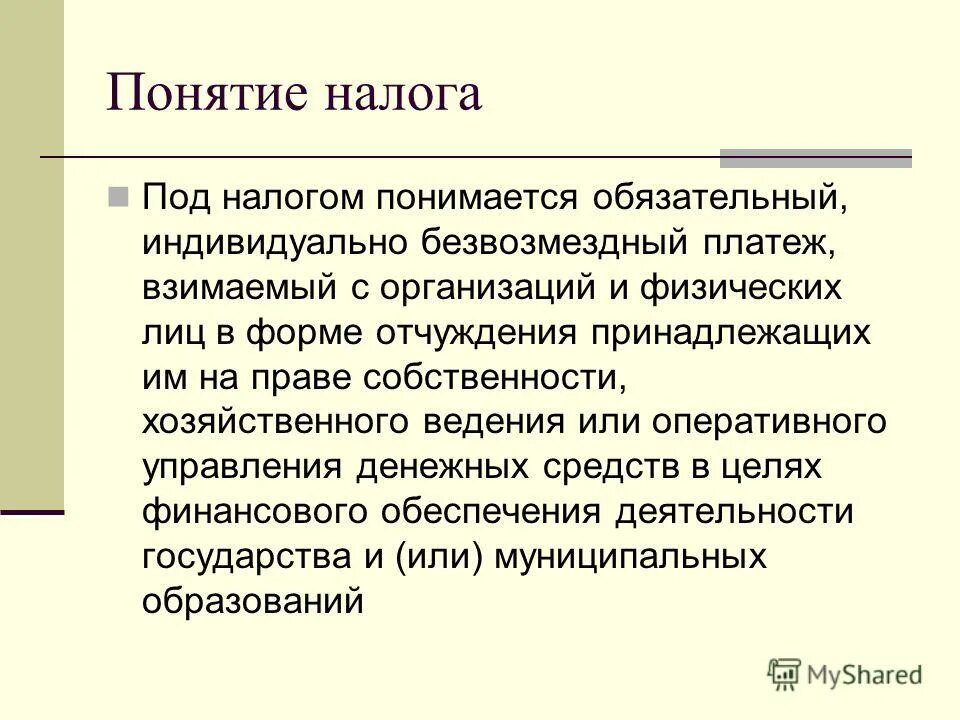 Понятие налога

Под налогом понимается обязательный, индивидуально безвозмездный платеж, взимаемый с организаций и физических лиц в форме отчуждения принадлежащих им на праве собственности, хозяйственного ведения или оперативного управления денежных средств в целях финансового обеспечения деятельности государства и (или) муниципальных образований

MyShared